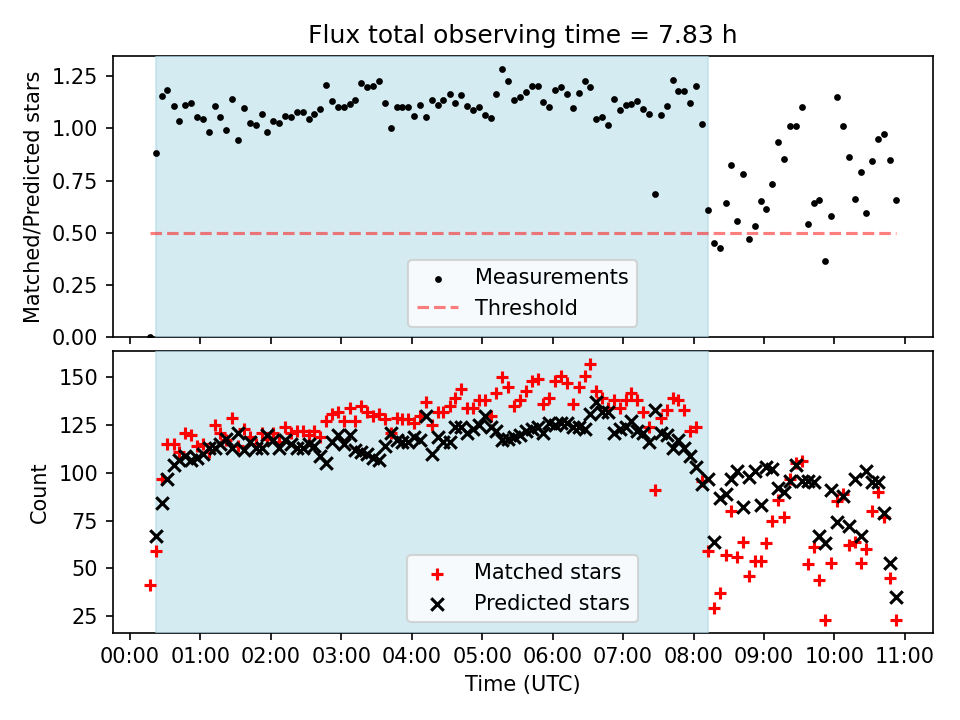 Flux total observing time = 7.83 h

Matched/Predicted stars

1.25
1.00
0.75
0.50
0.25
0.00

Measurements
Threshold

Count

150
125
100
75
50
25

Matched stars
Predicted stars

00:00 01:00 02:00 03:00 04:00 05:00 06:00 07:00 08:00 09:00 10:00 11:00

Time (UTC)